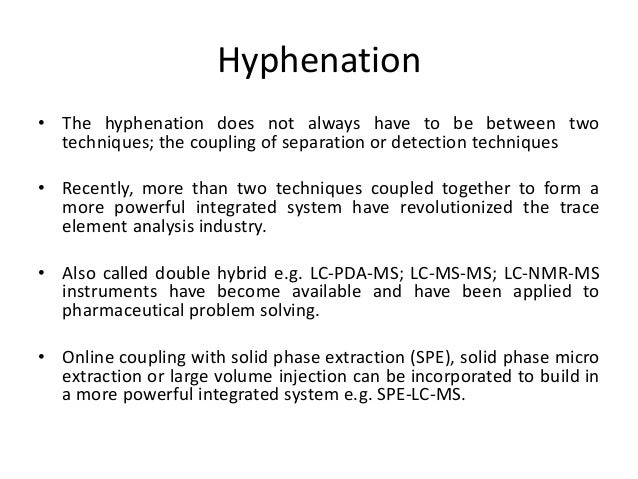 Hyphenation

• The hyphenation does not always have to be between two techniques; the coupling of separation or detection techniques

• Recently, more than two techniques coupled together to form a more powerful integrated system have revolutionized the trace element analysis industry.

• Also called double hybrid e.g. LC-PDA-MS; LC-MS-MS; LC-NMR-MS instruments have become available and have been applied to pharmaceutical problem solving.

• Online coupling with solid phase extraction (SPE), solid phase micro extraction or large volume injection can be incorporated to build in a more powerful integrated system e.g. SPE-LC-MS.